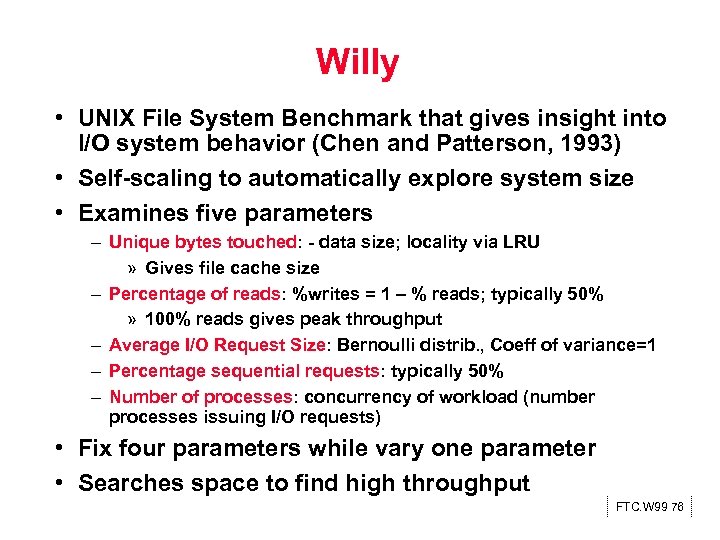 Willy

• UNIX File System Benchmark that gives insight into I/O system behavior (Chen and Patterson, 1993)
• Self-scaling to automatically explore system size
• Examines five parameters
– Unique bytes touched: - data size; locality via LRU
» Gives file cache size
– Percentage of reads: %writes = 1 – % reads; typically 50%
» 100% reads gives peak throughput
– Average I/O Request Size: Bernoulli distrib., Coeff of variance=1
– Percentage sequential requests: typically 50%
– Number of processes: concurrency of workload (number processes issuing I/O requests)
• Fix four parameters while vary one parameter
• Searches space to find high throughput

FTC.W99 76